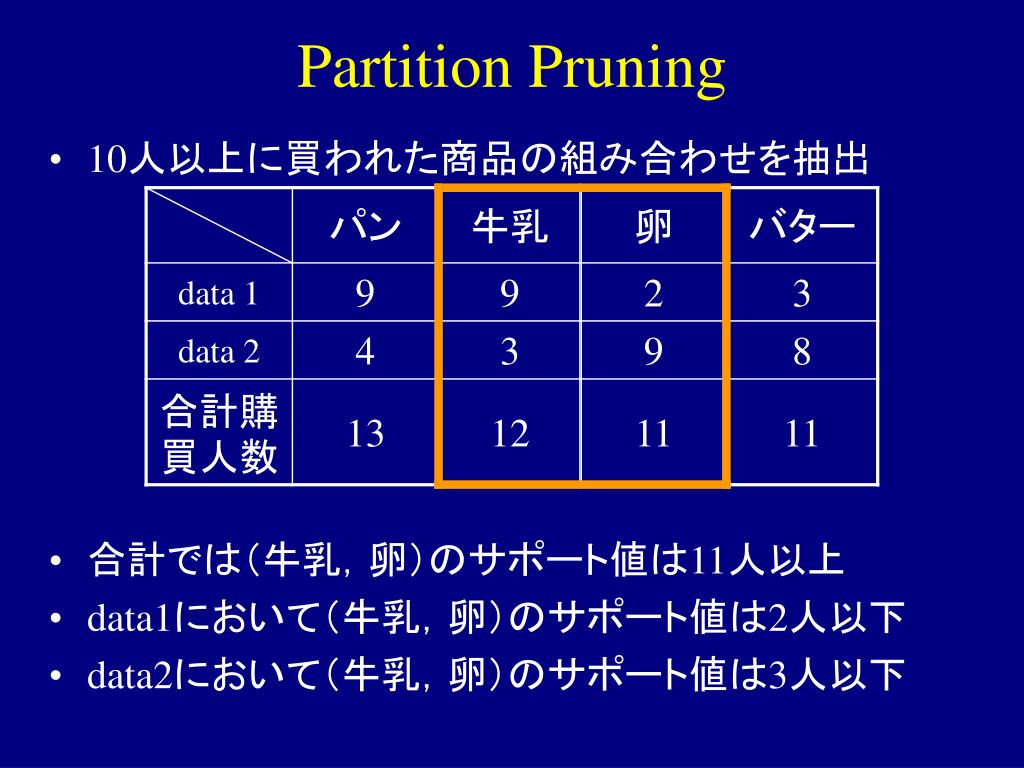 Partition Pruning

• 10人以上に買われた商品の組み合わせを抽出

| | パン | 牛乳 | 卵 | バター |
|---|---|---|---|---|
| data 1 | 9 | 9 | 2 | 3 |
| data 2 | 4 | 3 | 9 | 8 |
| 合計購買人数 | 13 | 12 | 11 | 11 |

• 合計では（牛乳，卵）のサポート値は11人以上
• data1において（牛乳，卵）のサポート値は2人以下
• data2において（牛乳，卵）のサポート値は3人以下